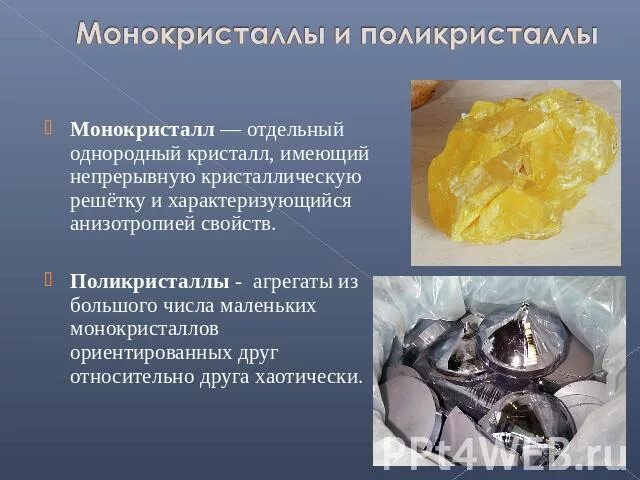 Монокристаллы и поликристаллы

Монокристалл — отдельный однородный кристалл, имеющий непрерывную кристаллическую решётку и характеризующийся анизотропией свойств.

Поликристаллы - агрегаты из большого числа маленьких монокристаллов ориентированных друг относительно друга хаотически.

PPt4WEB.ru